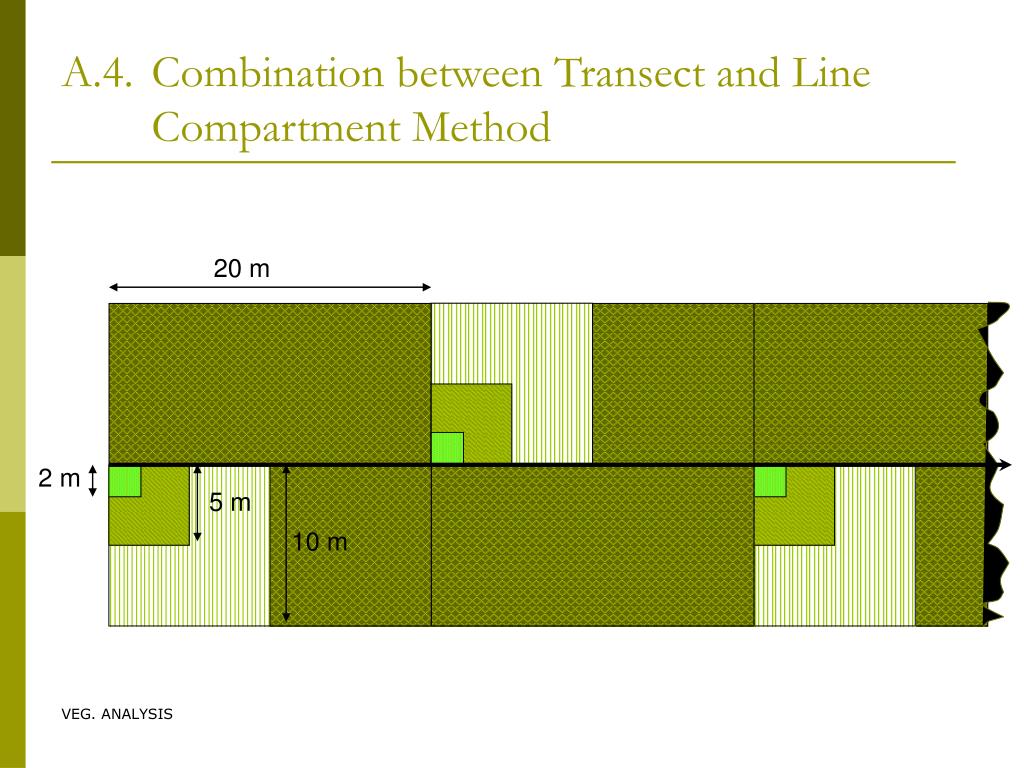 A.4. Combination between Transect and Line Compartment Method

20 m

2 m

5 m

10 m

VEG. ANALYSIS